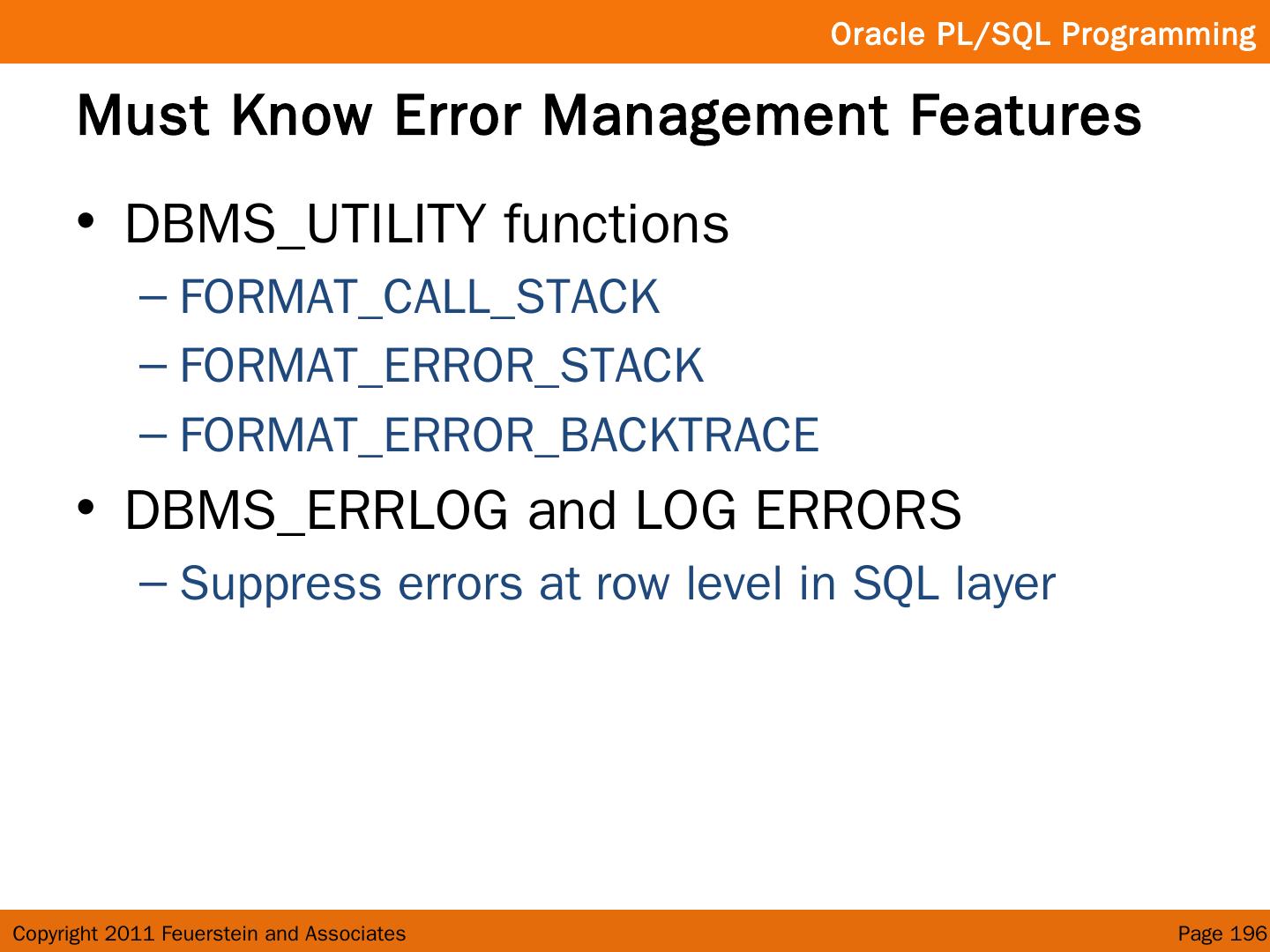 Oracle PL/SQL Programming

Must Know Error Management Features

• DBMS_UTILITY functions
– FORMAT_CALL_STACK
– FORMAT_ERROR_STACK
– FORMAT_ERROR_BACKTRACE

• DBMS_ERRLOG and LOG ERRORS
– Suppress errors at row level in SQL layer

Copyright 2011 Feuerstein and Associates

Page 196